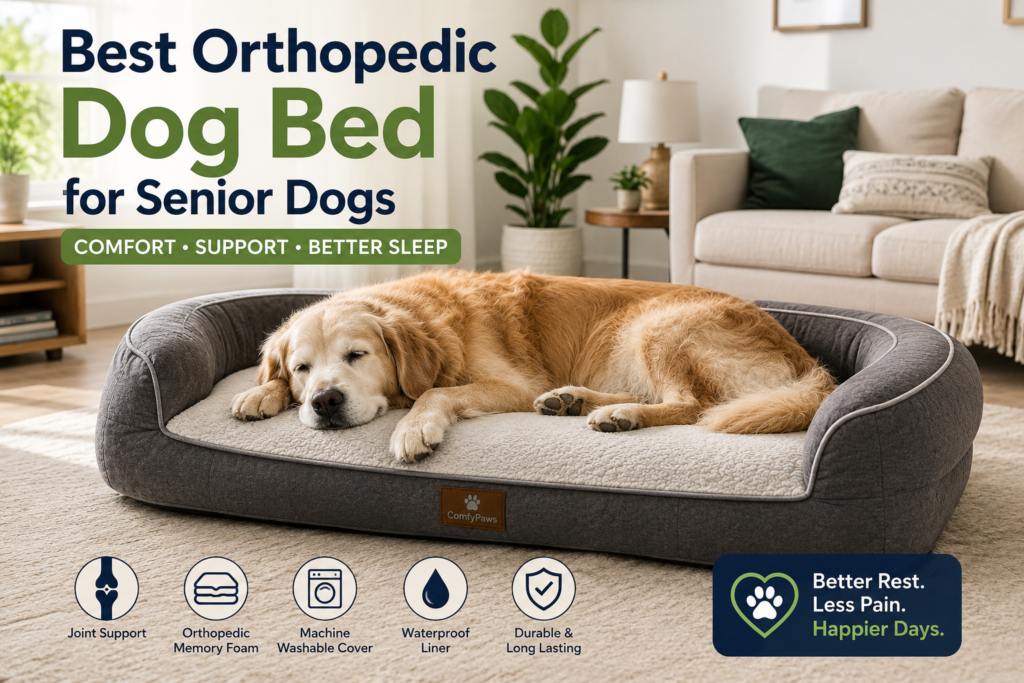 Best Orthopedic
Dog Bed
for Senior Dogs

COMFORT • SUPPORT • BETTER SLEEP

ComfyPaws

Joint Support

Orthopedic Memory Foam

Machine Washable Cover

Waterproof Liner

Durable & Long Lasting

Better Rest.
Less Pain.
Happier Days.